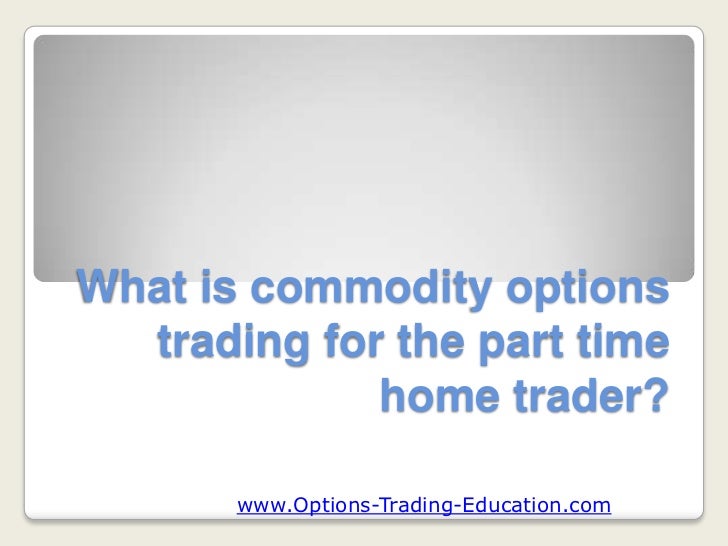 What is commodity options trading for the part time home trader?

www.Options-Trading-Education.com